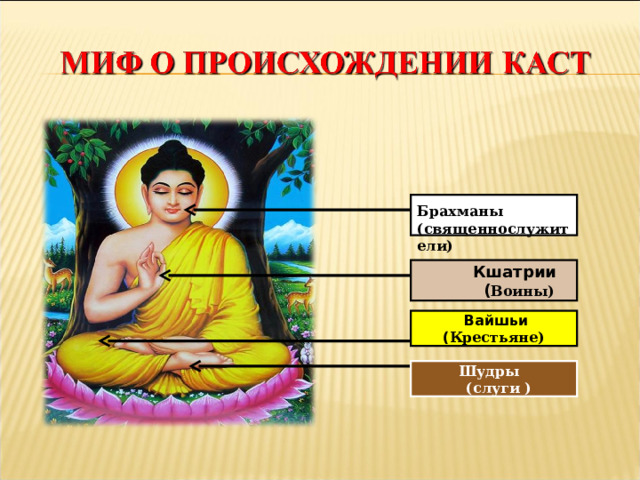 МИФ О ПРОИСХОЖДЕНИИ КАСТ

Брахманы (священнослужители)

Кшатрии (Воины)

Вайшьи (Крестьяне)

Шудры (слуги )